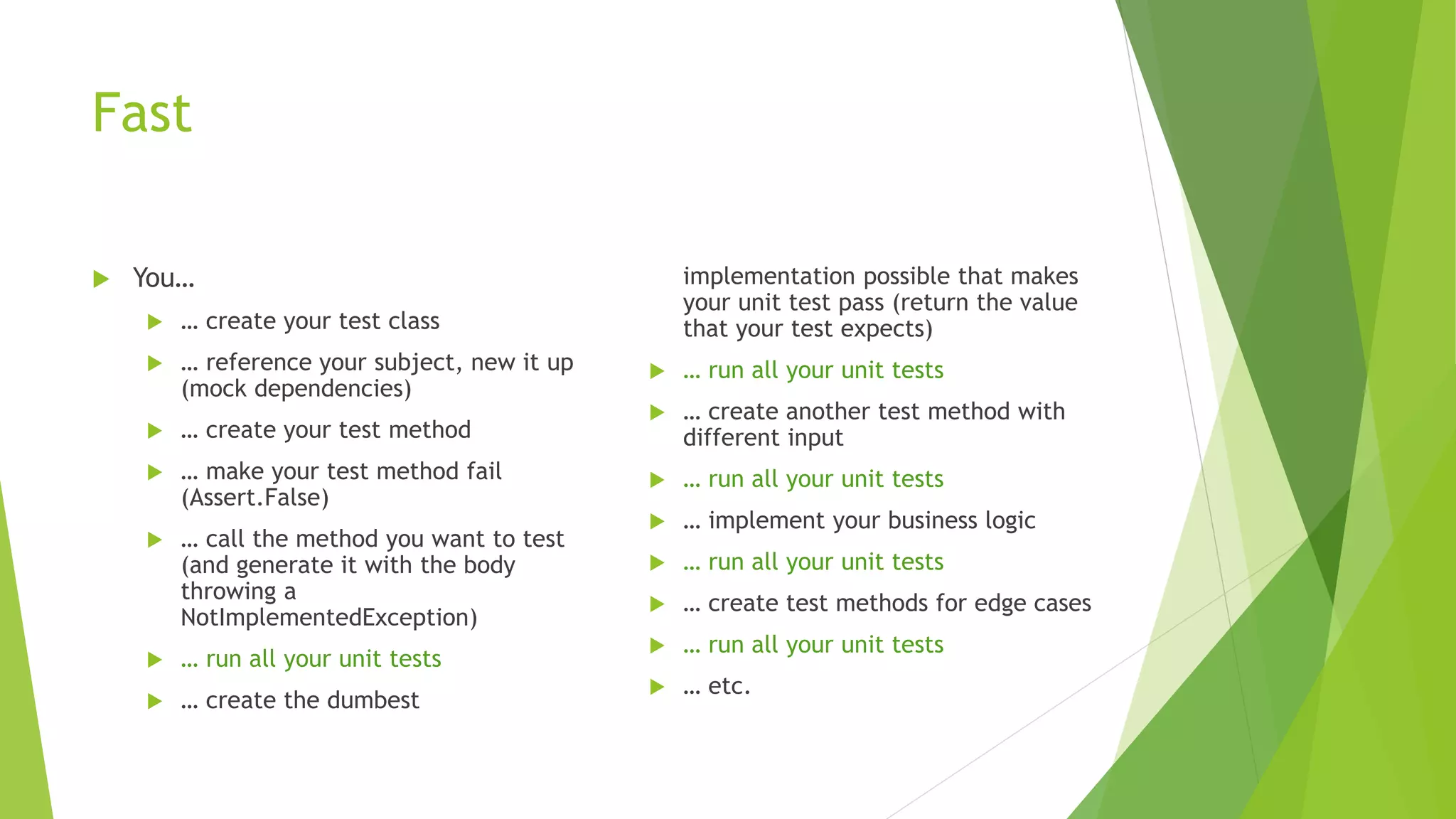 Fast

You…

… create your test class

… reference your subject, new it up (mock dependencies)

… create your test method

… make your test method fail (Assert.False)

… call the method you want to test (and generate it with the body throwing a NotImplementedException)

… run all your unit tests

… create the dumbest implementation possible that makes your unit test pass (return the value that your test expects)

… run all your unit tests

… create another test method with different input

… run all your unit tests

… implement your business logic

… run all your unit tests

… create test methods for edge cases

… run all your unit tests

… etc.